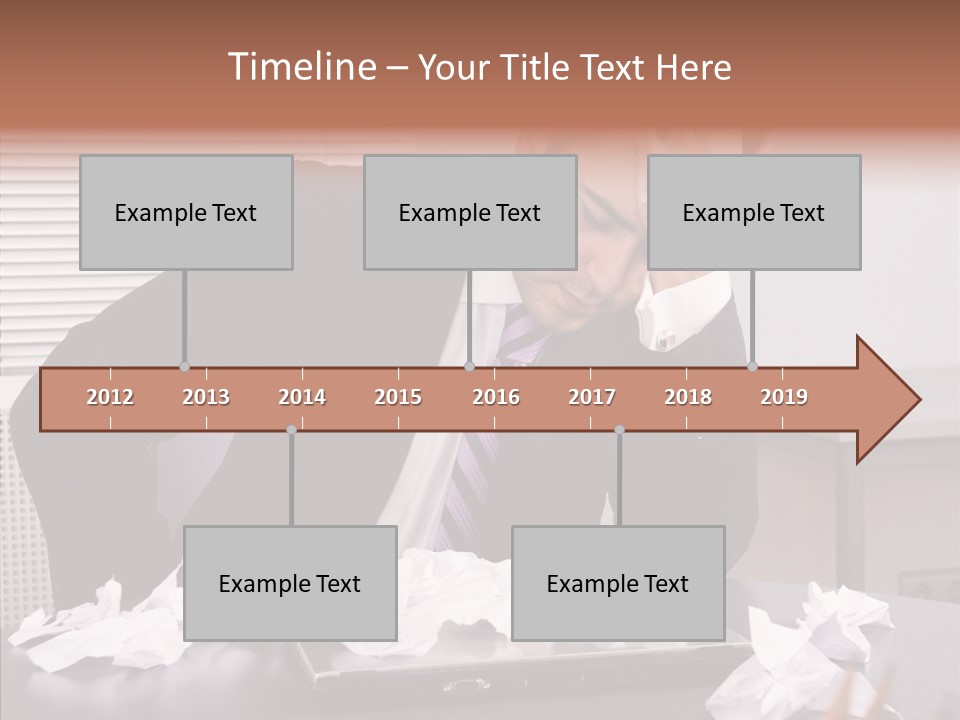 Timeline – Your Title Text Here

Example Text

Example Text

Example Text

2012 2013 2014 2015 2016 2017 2018 2019

Example Text

Example Text